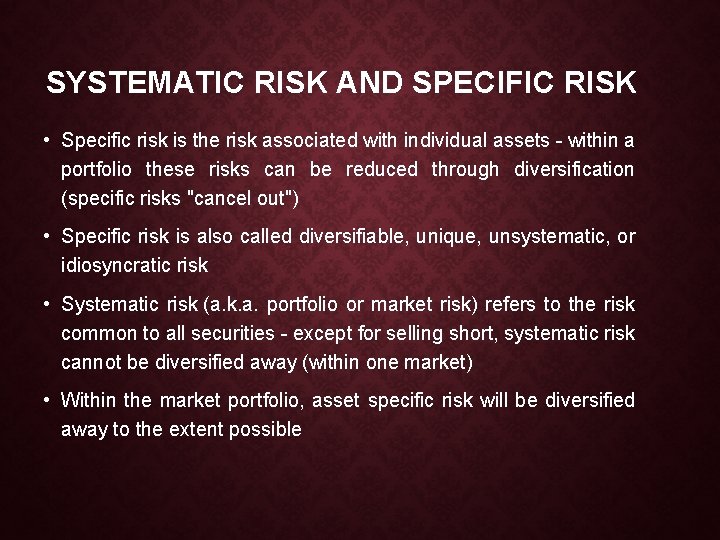 SYSTEMATIC RISK AND SPECIFIC RISK

• Specific risk is the risk associated with individual assets - within a portfolio these risks can be reduced through diversification (specific risks "cancel out")

• Specific risk is also called diversifiable, unique, unsystematic, or idiosyncratic risk

• Systematic risk (a.k.a. portfolio or market risk) refers to the risk common to all securities - except for selling short, systematic risk cannot be diversified away (within one market)

• Within the market portfolio, asset specific risk will be diversified away to the extent possible